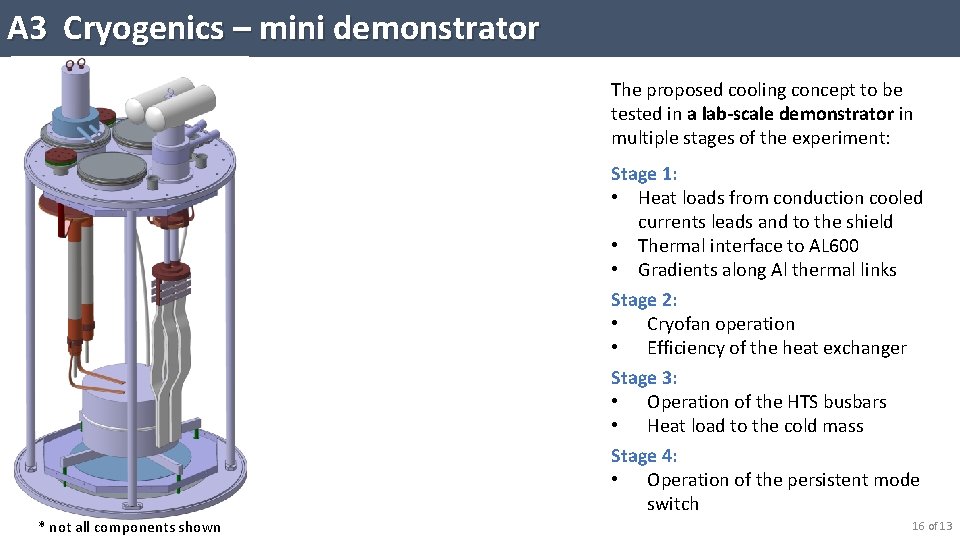 A3 Cryogenics – mini demonstrator

The proposed cooling concept to be tested in a lab-scale demonstrator in multiple stages of the experiment:

Stage 1:
• Heat loads from conduction cooled currents leads and to the shield
• Thermal interface to AL600
• Gradients along Al thermal links

Stage 2:
• Cryofan operation
• Efficiency of the heat exchanger

Stage 3:
• Operation of the HTS busbars
• Heat load to the cold mass

Stage 4:
• Operation of the persistent mode switch

* not all components shown

16 of 13